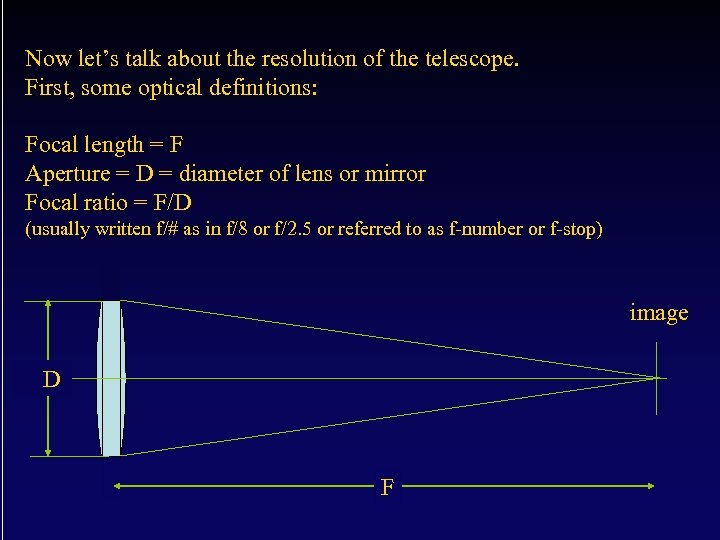 Now let's talk about the resolution of the telescope.
First, some optical definitions:

Focal length = F
Aperture = D = diameter of lens or mirror
Focal ratio = F/D
(usually written f/# as in f/8 or f/2.5 or referred to as f-number or f-stop)

image

D

F